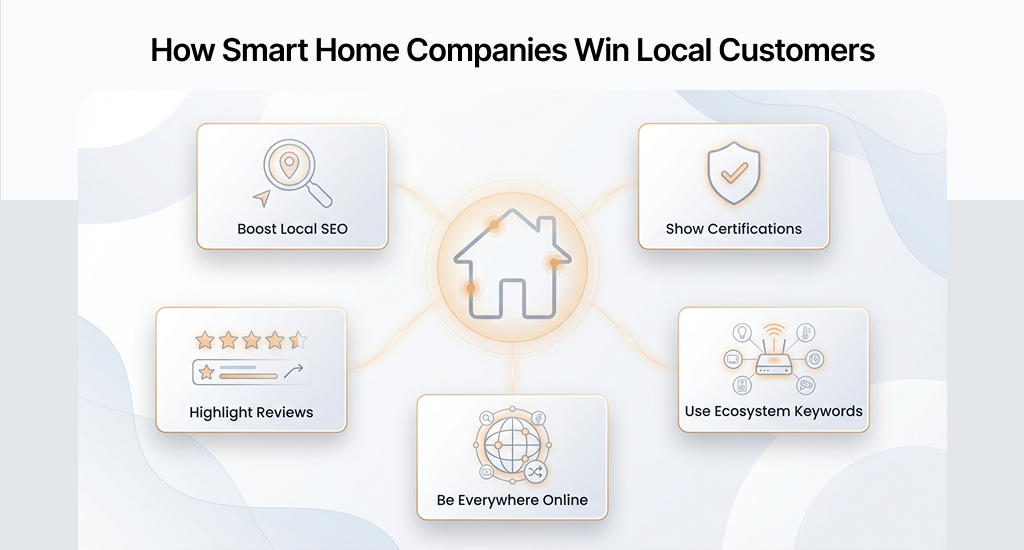 How Smart Home Companies Win Local Customers

Boost Local SEO

Show Certifications

Highlight Reviews

Use Ecosystem Keywords

Be Everywhere Online